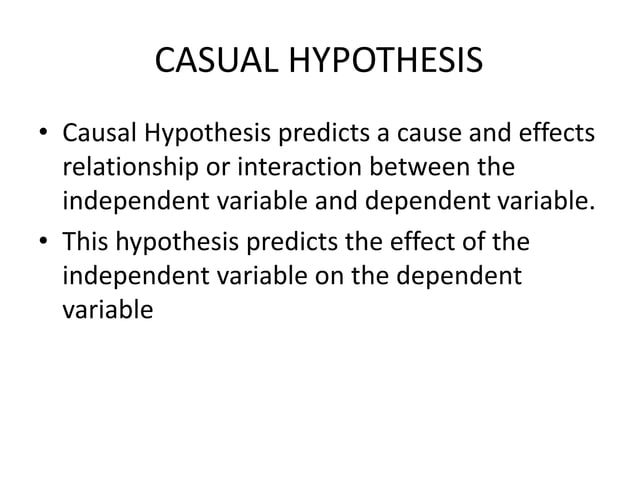 CASUAL HYPOTHESIS

• Causal Hypothesis predicts a cause and effects relationship or interaction between the independent variable and dependent variable.
• This hypothesis predicts the effect of the independent variable on the dependent variable